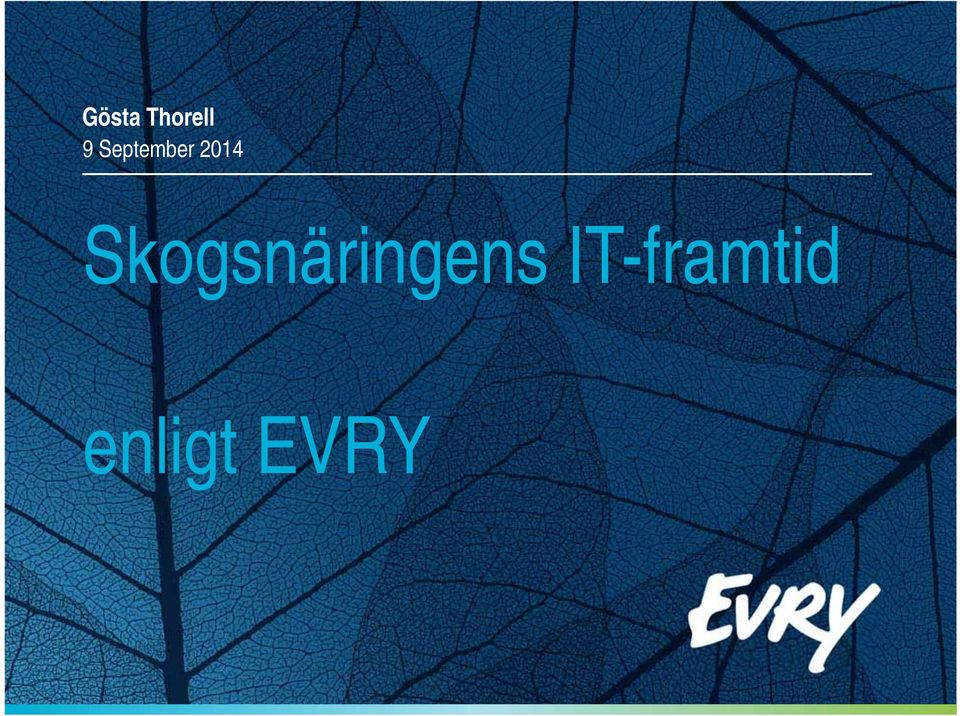 Gösta Thorell
9 September 2014

Skogsnäringens IT-framtid

enligt EVRY

EVRY